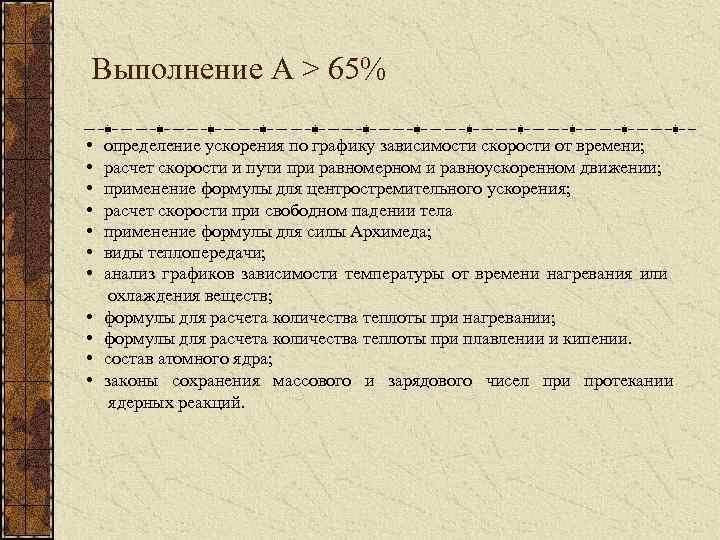 Выполнение А > 65%

• определение ускорения по графику зависимости скорости от времени;
• расчет скорости и пути при равномерном и равноускоренном движении;
• применение формулы для центростремительного ускорения;
• расчет скорости при свободном падении тела
• применение формулы для силы Архимеда;
• виды теплопередачи;
• анализ графиков зависимости температуры от времени нагревания или охлаждения веществ;
• формулы для расчета количества теплоты при нагревании;
• формулы для расчета количества теплоты при плавлении и кипении.
• состав атомного ядра;
• законы сохранения массового и зарядового чисел при протекании ядерных реакций.